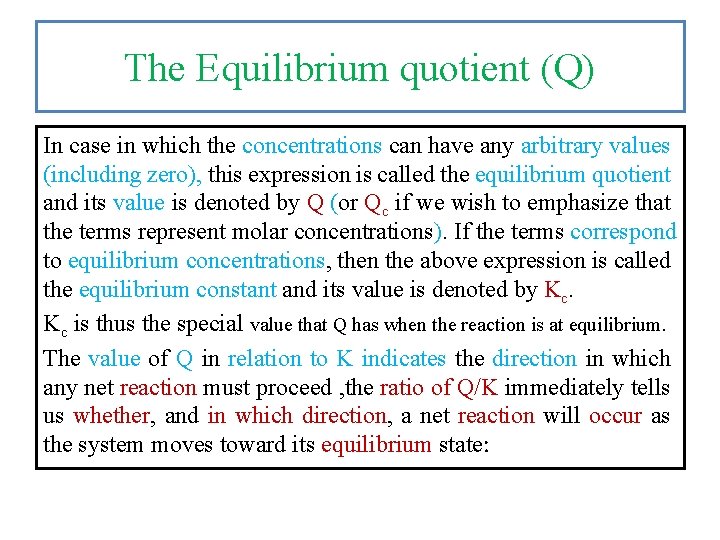 The Equilibrium quotient (Q)

In case in which the concentrations can have any arbitrary values (including zero), this expression is called the equilibrium quotient and its value is denoted by Q (or $Q_c$ if we wish to emphasize that the terms represent molar concentrations). If the terms correspond to equilibrium concentrations, then the above expression is called the equilibrium constant and its value is denoted by $K_c$.

$K_c$ is thus the special value that Q has when the reaction is at equilibrium.

The value of Q in relation to K indicates the direction in which any net reaction must proceed ,the ratio of Q/K immediately tells us whether, and in which direction, a net reaction will occur as the system moves toward its equilibrium state: